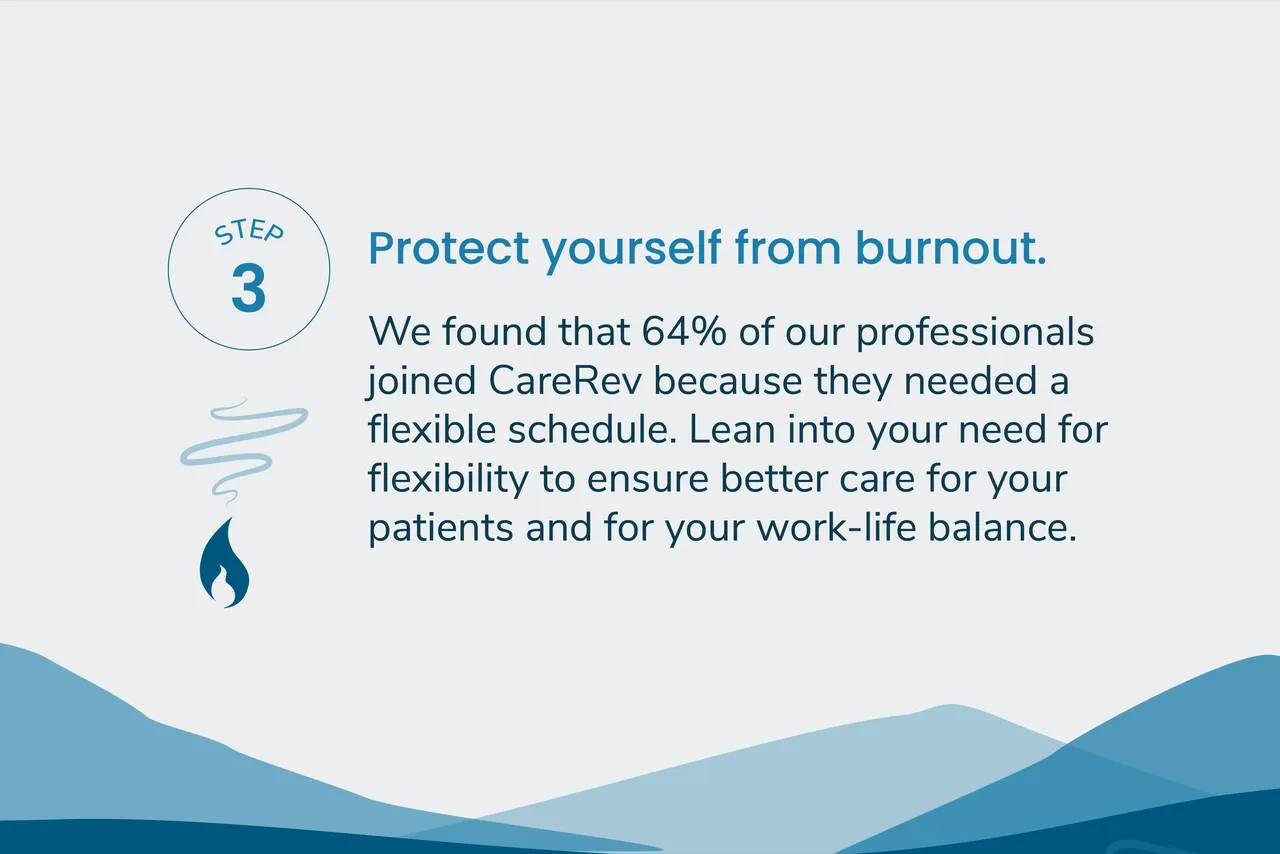 STEP
3

Protect yourself from burnout.

We found that 64% of our professionals joined CareRev because they needed a flexible schedule. Lean into your need for flexibility to ensure better care for your patients and for your work-life balance.